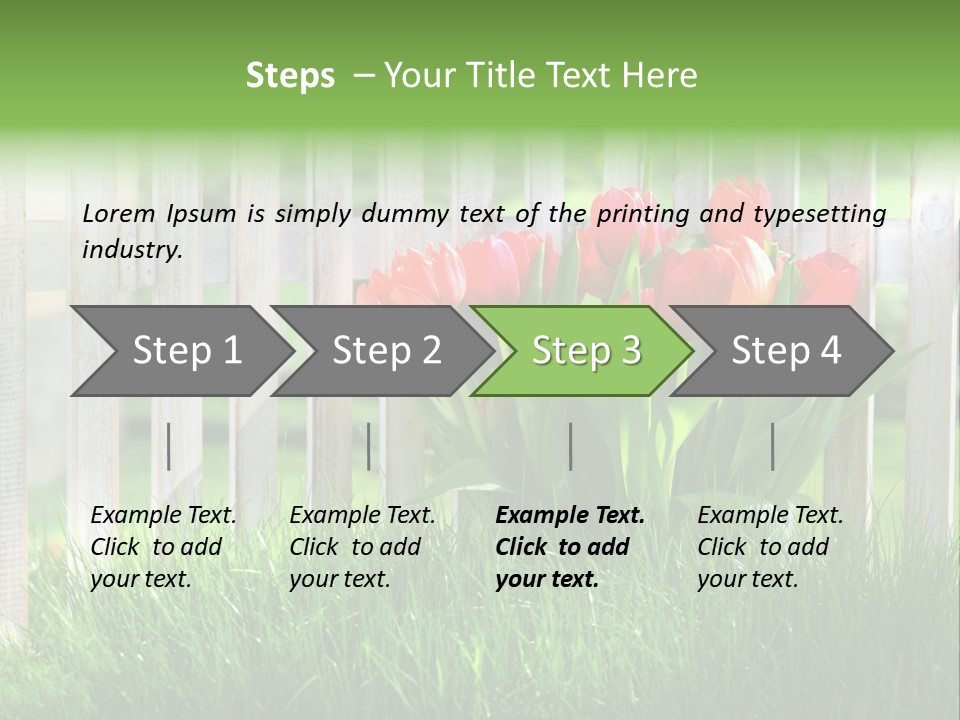 Steps – Your Title Text Here

Lorem Ipsum is simply dummy text of the printing and typesetting industry.

Step 1

Step 2

Step 3

Step 4

Example Text. Click to add your text.

Example Text. Click to add your text.

Example Text. Click to add your text.

Example Text. Click to add your text.